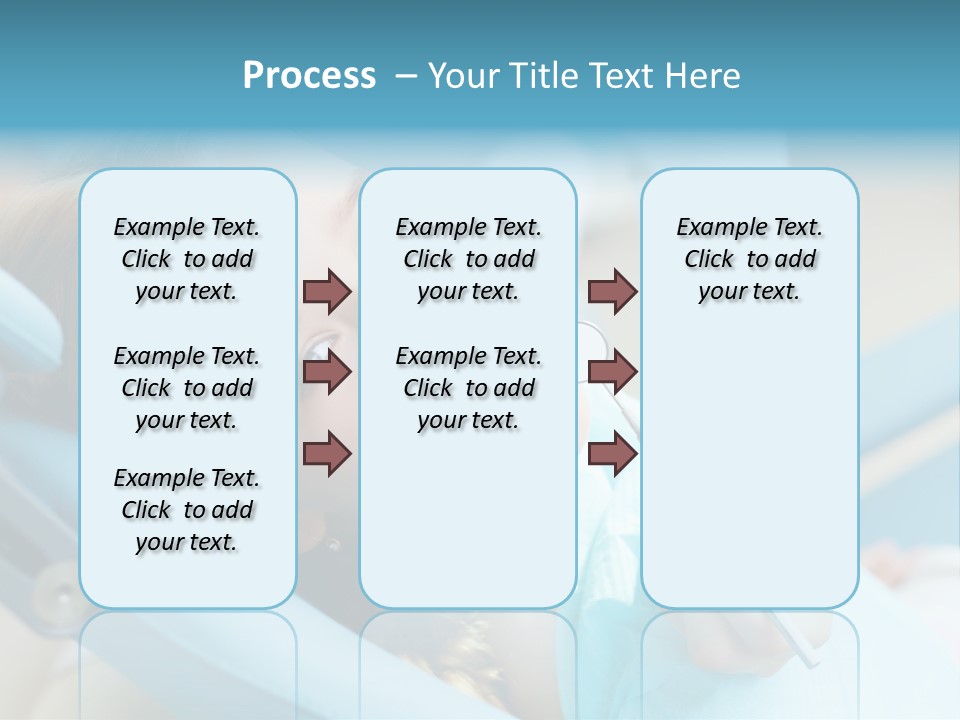 Process – Your Title Text Here

Example Text. Click to add your text.

Example Text. Click to add your text.

Example Text. Click to add your text.

Example Text. Click to add your text.

Example Text. Click to add your text.

Example Text. Click to add your text.